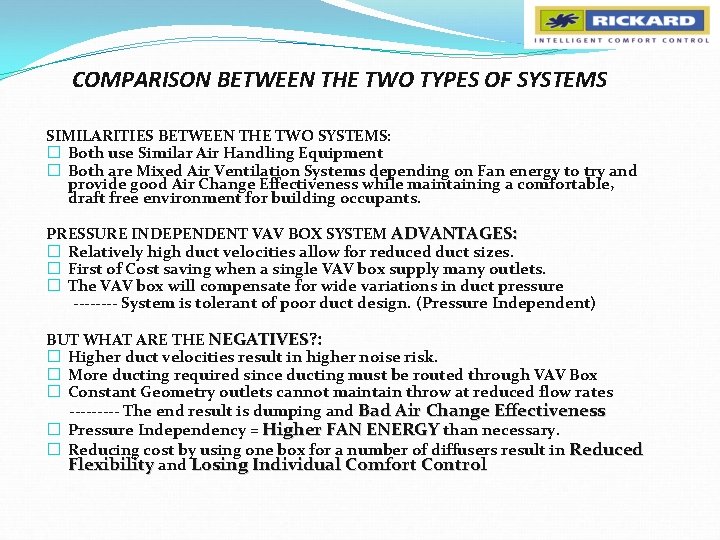 RICKARD
INTELLIGENT COMFORT CONTROL

COMPARISON BETWEEN THE TWO TYPES OF SYSTEMS

SIMILARITIES BETWEEN THE TWO SYSTEMS:
☐ Both use Similar Air Handling Equipment
☐ Both are Mixed Air Ventilation Systems depending on Fan energy to try and provide good Air Change Effectiveness while maintaining a comfortable, draft free environment for building occupants.

PRESSURE INDEPENDENT VAV BOX SYSTEM ADVANTAGES:
☐ Relatively high duct velocities allow for reduced duct sizes.
☐ First of Cost saving when a single VAV box supply many outlets.
☐ The VAV box will compensate for wide variations in duct pressure
-------- System is tolerant of poor duct design. (Pressure Independent)

BUT WHAT ARE THE NEGATIVES?:
☐ Higher duct velocities result in higher noise risk.
☐ More ducting required since ducting must be routed through VAV Box
☐ Constant Geometry outlets cannot maintain throw at reduced flow rates
--------- The end result is dumping and Bad Air Change Effectiveness
☐ Pressure Independency = Higher FAN ENERGY than necessary.
☐ Reducing cost by using one box for a number of diffusers result in Reduced Flexibility and Losing Individual Comfort Control